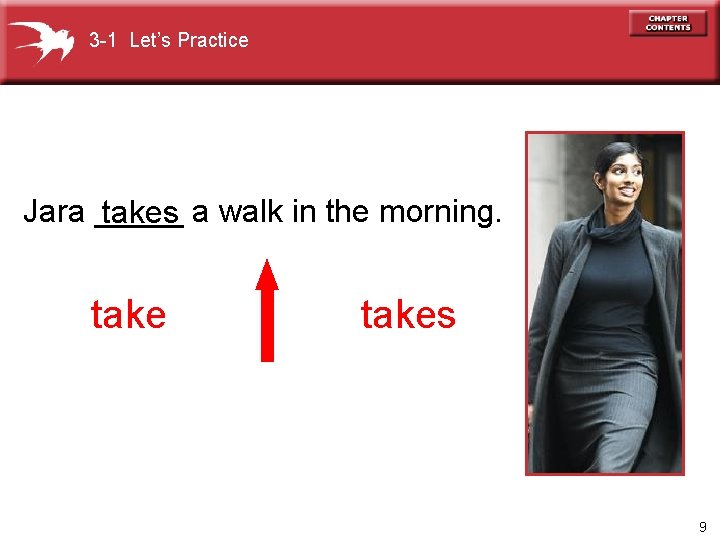 3-1 Let's Practice

CHAPTER CONTENTS

Jara takes a walk in the morning.

take

takes

9